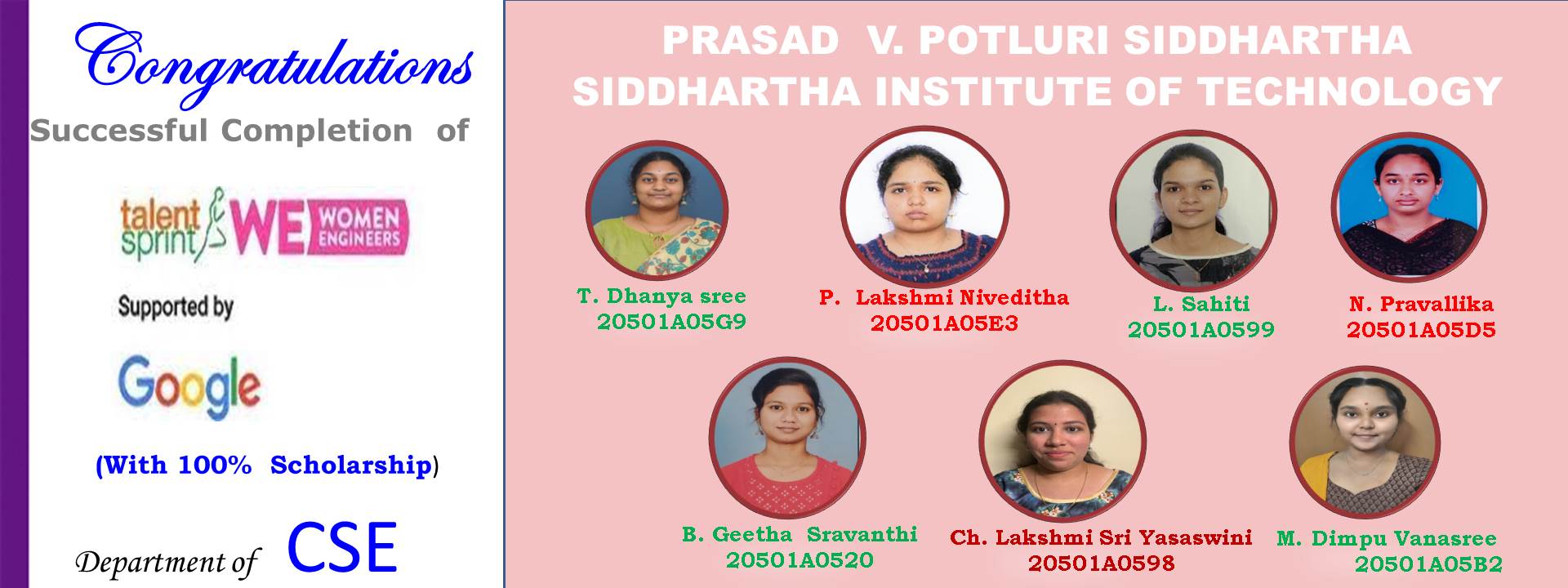 Congratulations

Successful Completion of

talent sprint WE WOMEN ENGINEERS

Supported by

Google

(With 100% Scholarship)

Department of CSE

PRASAD V. POTLURI SIDDHARTHA
SIDDHARTHA INSTITUTE OF TECHNOLOGY

T. Dhanya sree
20501A05G9

P. Lakshmi Niveditha
20501A05E3

L. Sahiti
20501A0599

N. Pravallika
20501A05D5

B. Geetha Sravanthi
20501A0520

Ch. Lakshmi Sri Yasaswini
20501A0598

M. Dimpu Vanasree
20501A05B2